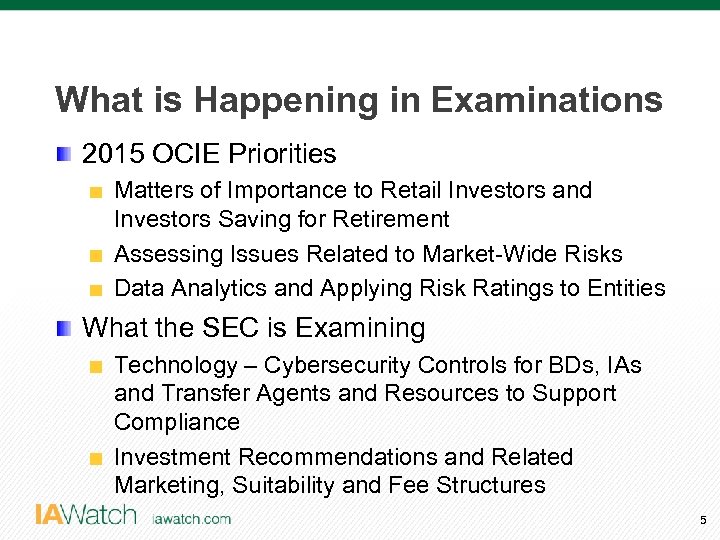 What is Happening in Examinations

2015 OCIE Priorities

Matters of Importance to Retail Investors and Investors Saving for Retirement

Assessing Issues Related to Market-Wide Risks

Data Analytics and Applying Risk Ratings to Entities

What the SEC is Examining

Technology – Cybersecurity Controls for BDs, IAs and Transfer Agents and Resources to Support Compliance

Investment Recommendations and Related Marketing, Suitability and Fee Structures

IAWatch iawatch.com

5